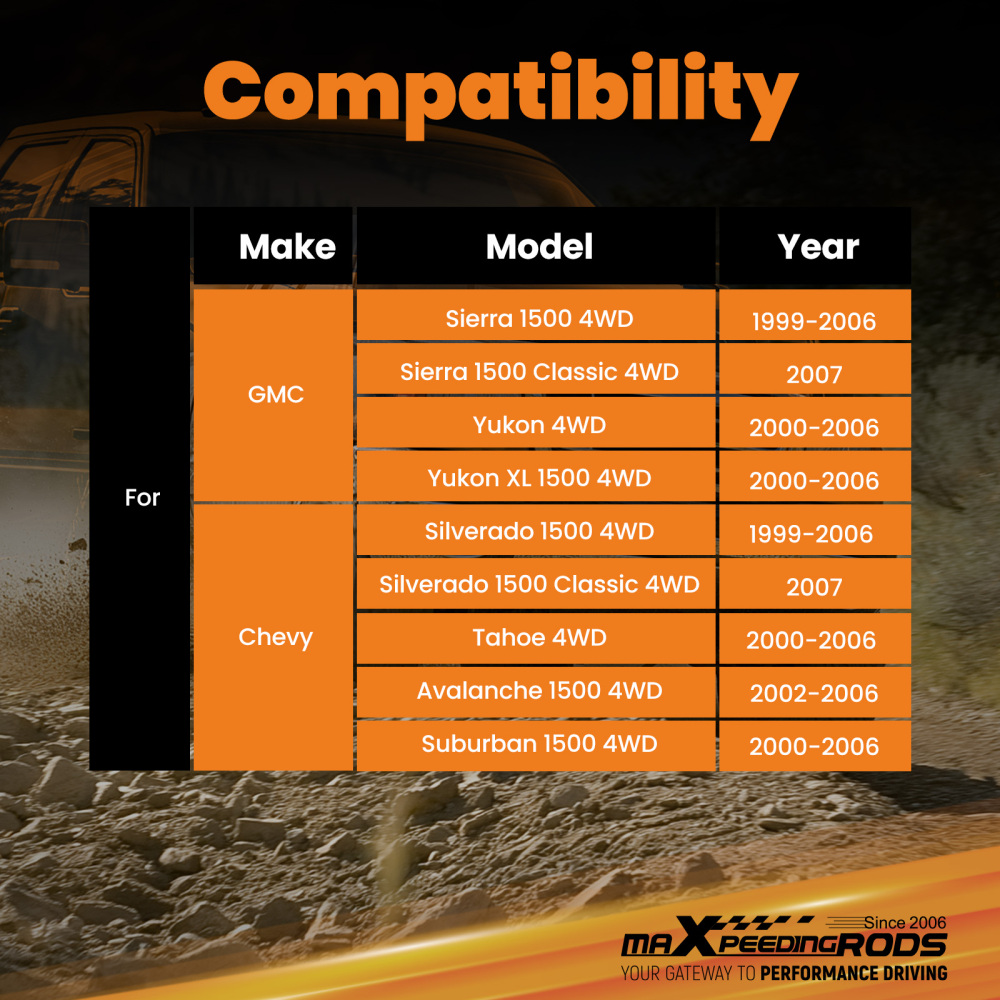 Compatibility

| | Make | Model | Year |
|---|---|---|---|
| For | GMC | Sierra 1500 4WD | 1999-2006 |
| | | Sierra 1500 Classic 4WD | 2007 |
| | | Yukon 4WD | 2000-2006 |
| | | Yukon XL 1500 4WD | 2000-2006 |
| | Chevy | Silverado 1500 4WD | 1999-2006 |
| | | Silverado 1500 Classic 4WD | 2007 |
| | | Tahoe 4WD | 2000-2006 |
| | | Avalanche 1500 4WD | 2002-2006 |
| | | Suburban 1500 4WD | 2000-2006 |

Since 2006
maXpeedingRODS
YOUR GATEWAY TO PERFORMANCE DRIVING